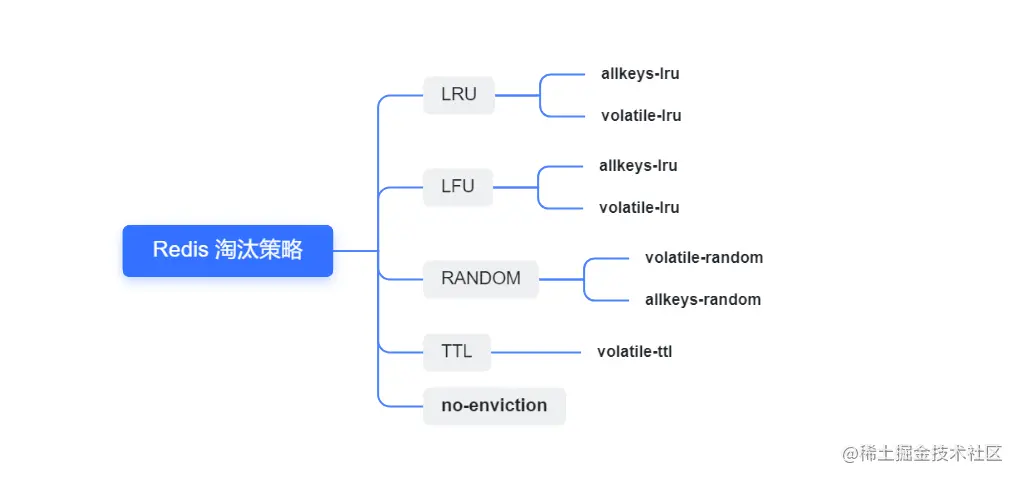 Redis 淘汰策略

LRU
allkeys-lru
volatile-lru

LFU
allkeys-lru
volatile-lru

RANDOM
volatile-random
allkeys-random

TTL
volatile-ttl

no-enviction

@稀土掘金技术社区